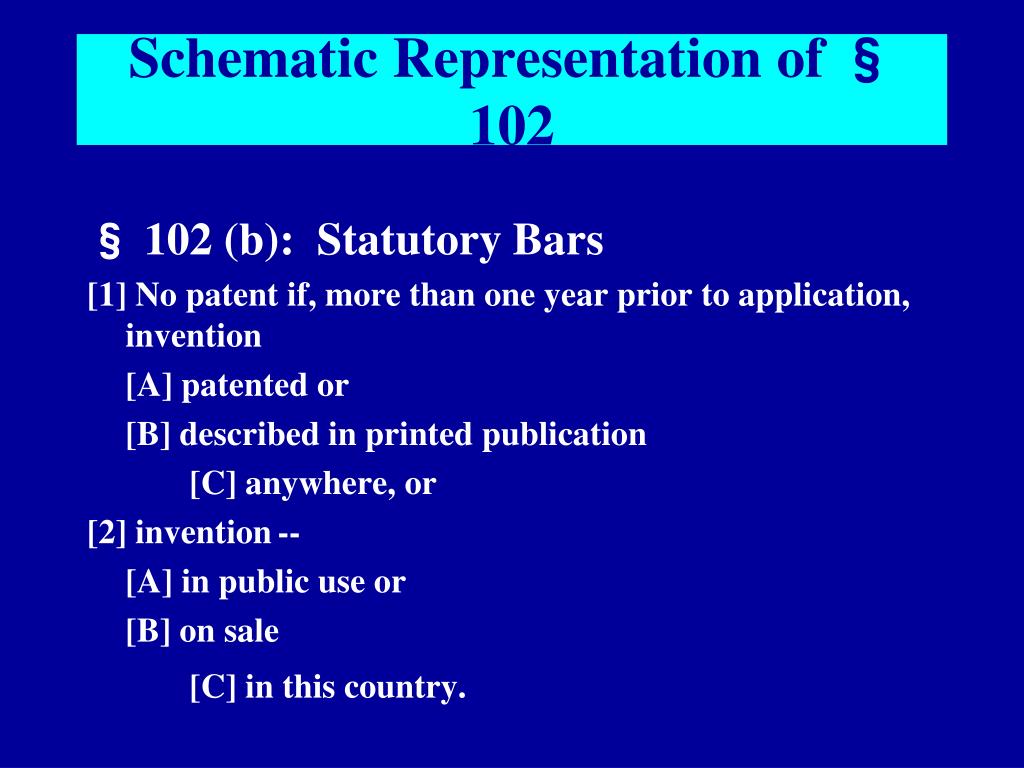 Schematic Representation of § 102

§ 102 (b): Statutory Bars

[1] No patent if, more than one year prior to application, invention

[A] patented or

[B] described in printed publication

[C] anywhere, or

[2] invention --

[A] in public use or

[B] on sale

[C] in this country.